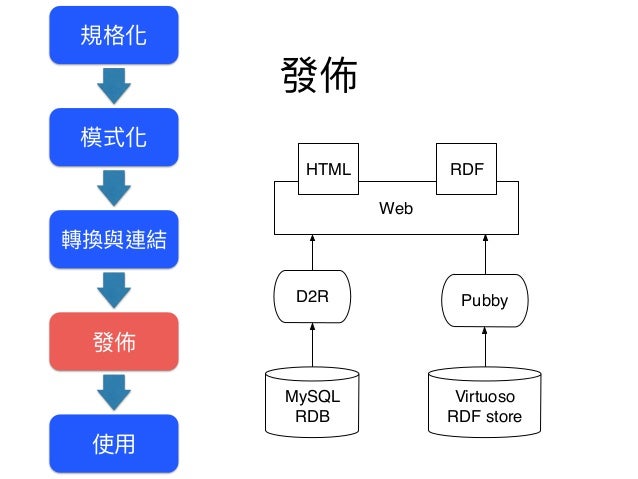 規格化

模式化

轉換與連結

發佈

使用

發佈

HTML

RDF

Web

D2R

Pubby

MySQL
RDB

Virtuoso
RDF store